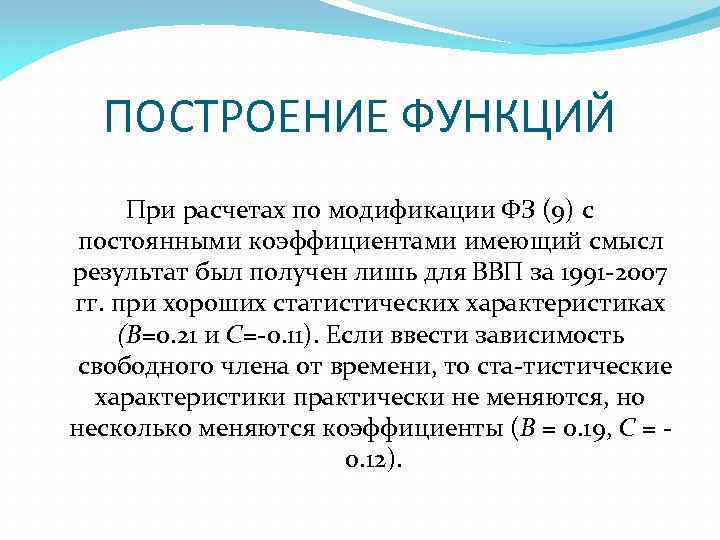 ПОСТРОЕНИЕ ФУНКЦИЙ

При расчетах по модификации ФЗ (9) с постоянными коэффициентами имеющий смысл результат был получен лишь для ВВП за 1991-2007 гг. при хороших статистических характеристиках ($B$=0.21 и $C$=-0.11). Если ввести зависимость свободного члена от времени, то ста-тистические характеристики практически не меняются, но несколько меняются коэффициенты ($B$ = 0.19, $C$ = -0.12).